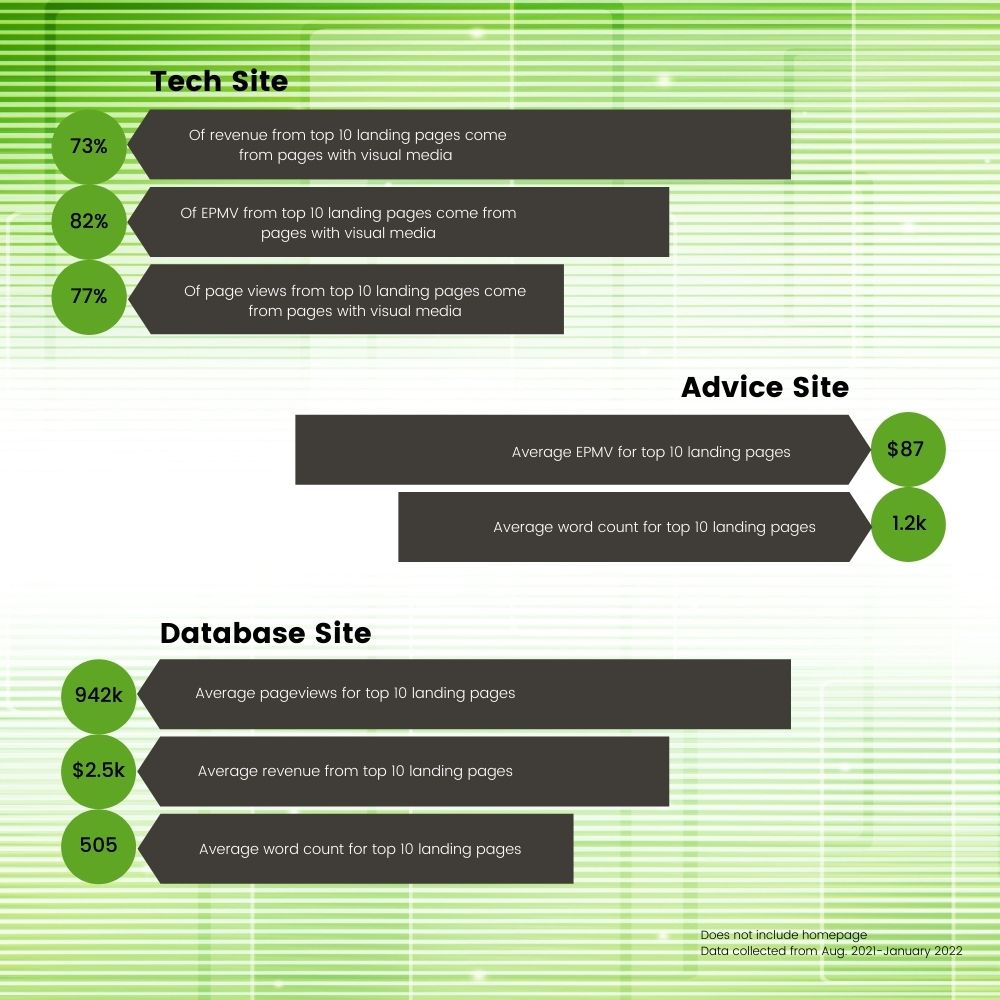 Tech Site

73% Of revenue from top 10 landing pages come from pages with visual media

82% Of EPMV from top 10 landing pages come from pages with visual media

77% Of page views from top 10 landing pages come from pages with visual media

Advice Site

Average EPMV for top 10 landing pages $87

Average word count for top 10 landing pages 1.2k

Database Site

942k Average pageviews for top 10 landing pages

$2.5k Average revenue from top 10 landing pages

505 Average word count for top 10 landing pages

Does not include homepage
Data collected from Aug. 2021-January 2022